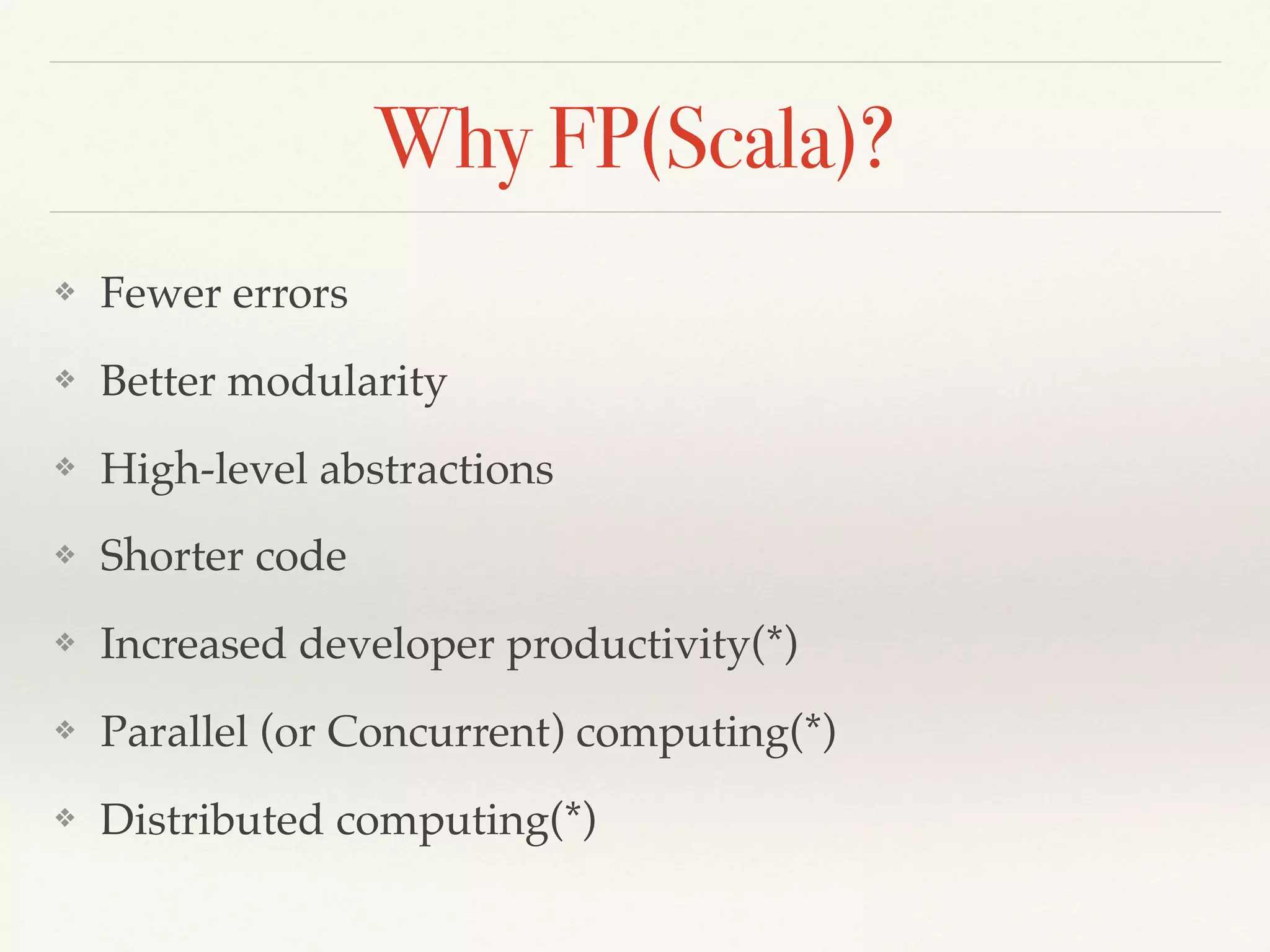 Why FP(Scala)?

❖ Fewer errors

❖ Better modularity

❖ High-level abstractions

❖ Shorter code

❖ Increased developer productivity(*)

❖ Parallel (or Concurrent) computing(*)

❖ Distributed computing(*)